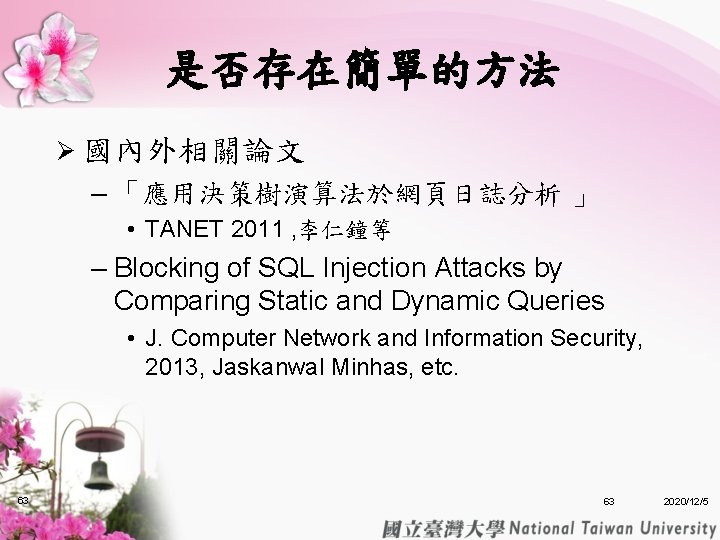 是否存在簡單的方法

➢ 國內外相關論文

– 「應用決策樹演算法於網頁日誌分析 」

• TANET 2011 ,李仁鐘等

– Blocking of SQL Injection Attacks by Comparing Static and Dynamic Queries

• J. Computer Network and Information Security, 2013, Jaskanwal Minhas, etc.

63

63

2020/12/5

國立臺灣大學 National Taiwan University